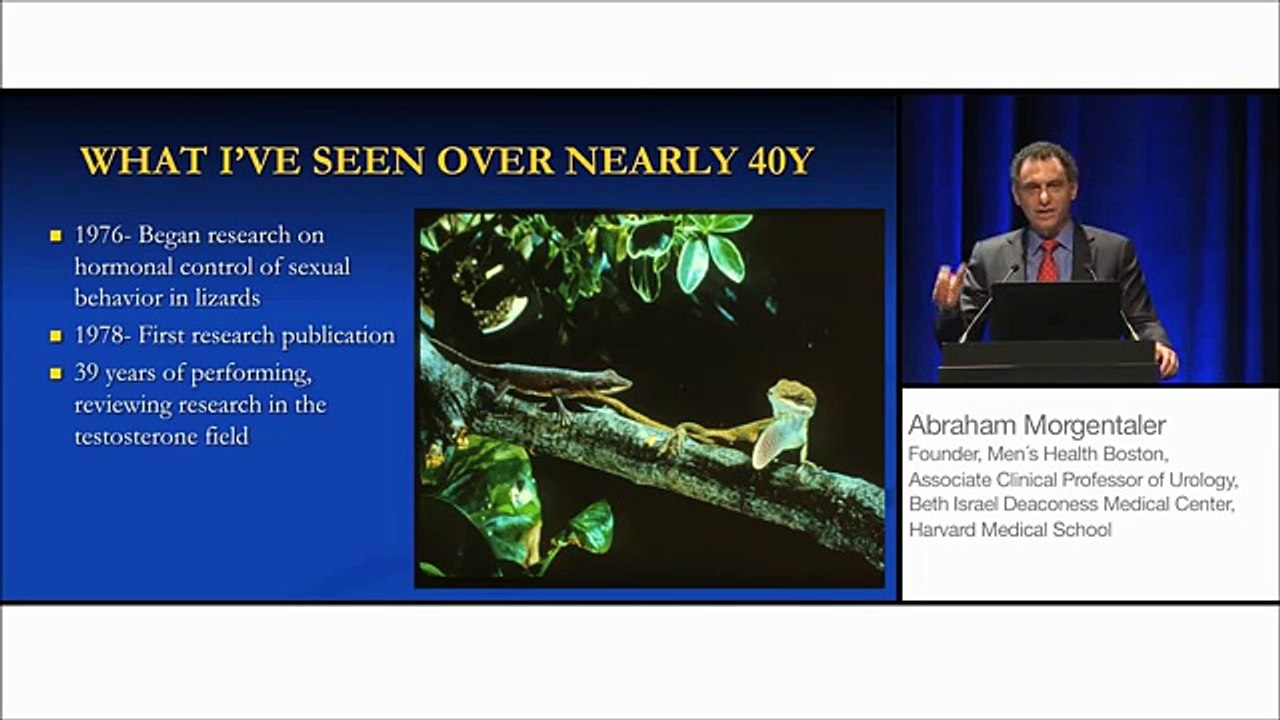 WHAT I'VE SEEN OVER NEARLY 40Y

- 1976- Began research on hormonal control of sexual behavior in lizards
- 1978- First research publication
- 39 years of performing, reviewing research in the testosterone field

Abraham Morgentaler
Founder, Men´s Health Boston,
Associate Clinical Professor of Urology,
Beth Israel Deaconess Medical Center,
Harvard Medical School